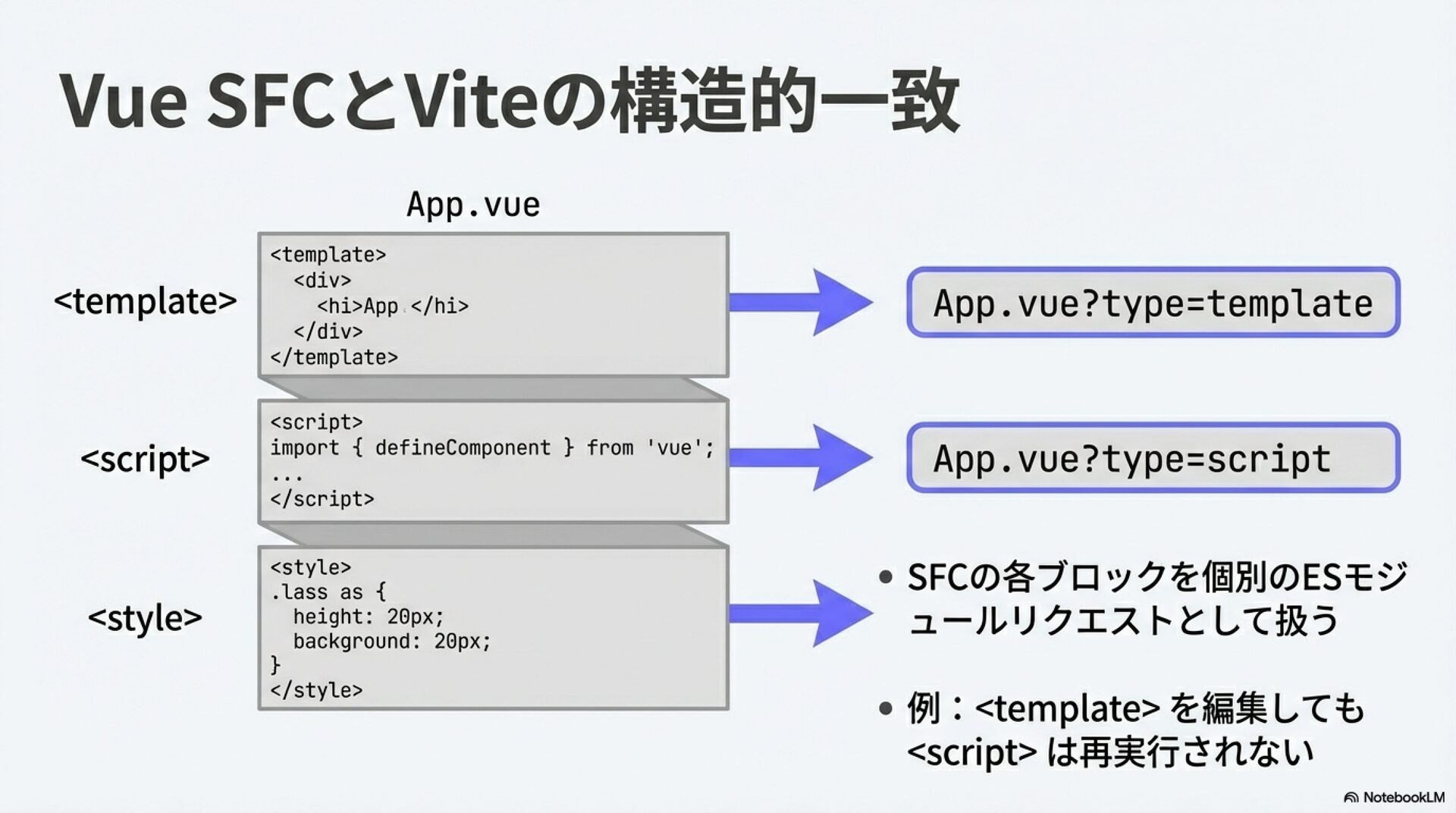 Vue SFCとViteの構造的一致

App.vue

<template>

<template>
<div>
<hi>App </hi>
</div>
</template>

App.vue?type=template

<script>

<script>
import { defineComponent } from 'vue';
...
</script>

App.vue?type=script

<style>

<style>
.lass as {
height: 20px;
background: 20px;
}
</style>

• SFCの各ブロックを個別のESモジュールリクエストとして扱う

• 例：<template> を編集しても <script> は再実行されない

NotebookLM